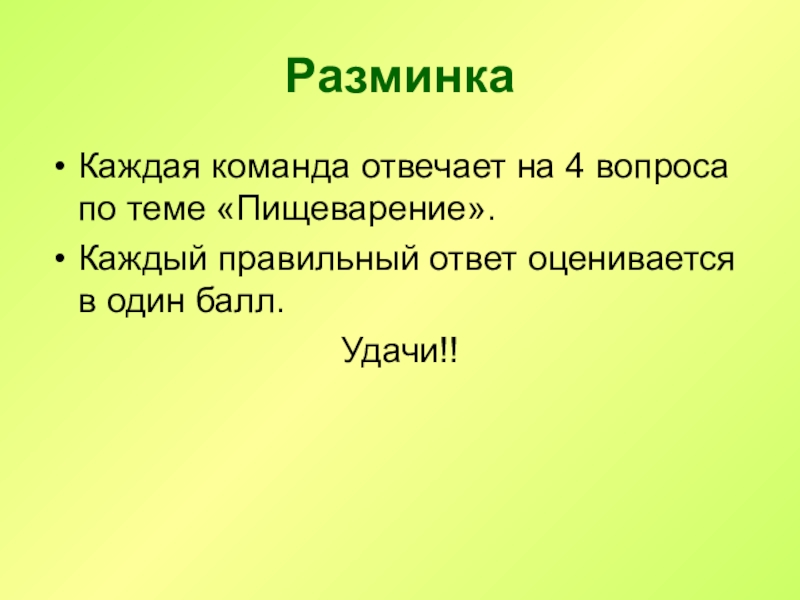 Разминка

• Каждая команда отвечает на 4 вопроса по теме «Пищеварение».
• Каждый правильный ответ оценивается в один балл.

Удачи!!